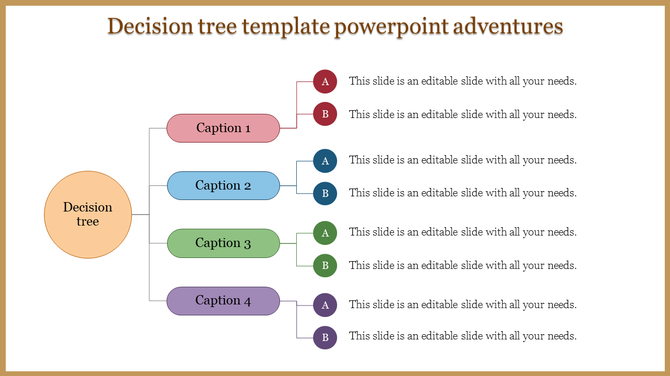 Decision tree template powerpoint adventures

Decision tree

Caption 1

A This slide is an editable slide with all your needs.

B This slide is an editable slide with all your needs.

Caption 2

A This slide is an editable slide with all your needs.

B This slide is an editable slide with all your needs.

Caption 3

A This slide is an editable slide with all your needs.

B This slide is an editable slide with all your needs.

Caption 4

A This slide is an editable slide with all your needs.

B This slide is an editable slide with all your needs.